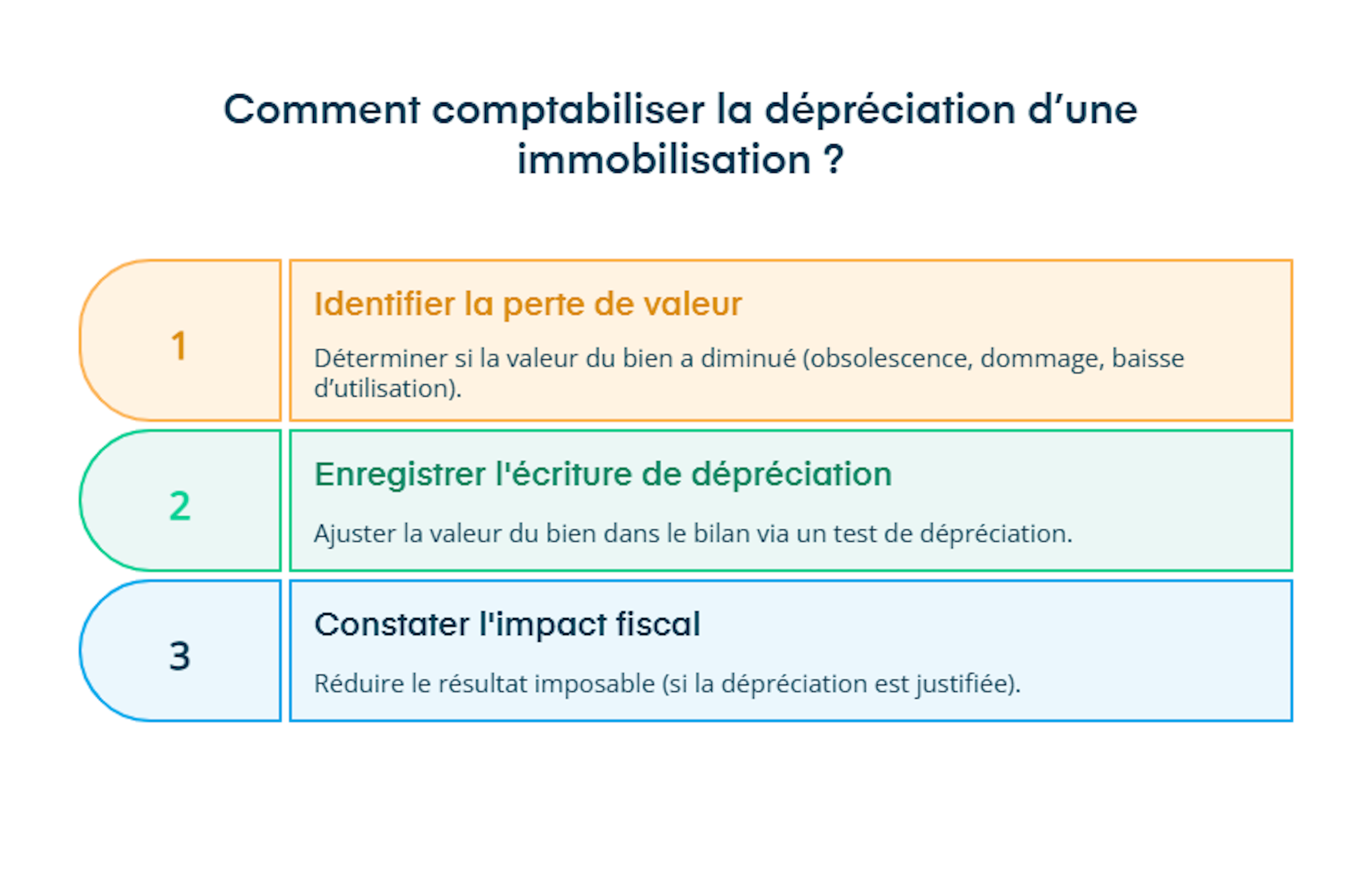 Comment comptabiliser la dépréciation d’une immobilisation ?

1

Identifier la perte de valeur

Déterminer si la valeur du bien a diminué (obsolescence, dommage, baisse d’utilisation).

2

Enregistrer l'écriture de dépréciation

Ajuster la valeur du bien dans le bilan via un test de dépréciation.

3

Constater l'impact fiscal

Réduire le résultat imposable (si la dépréciation est justifiée).